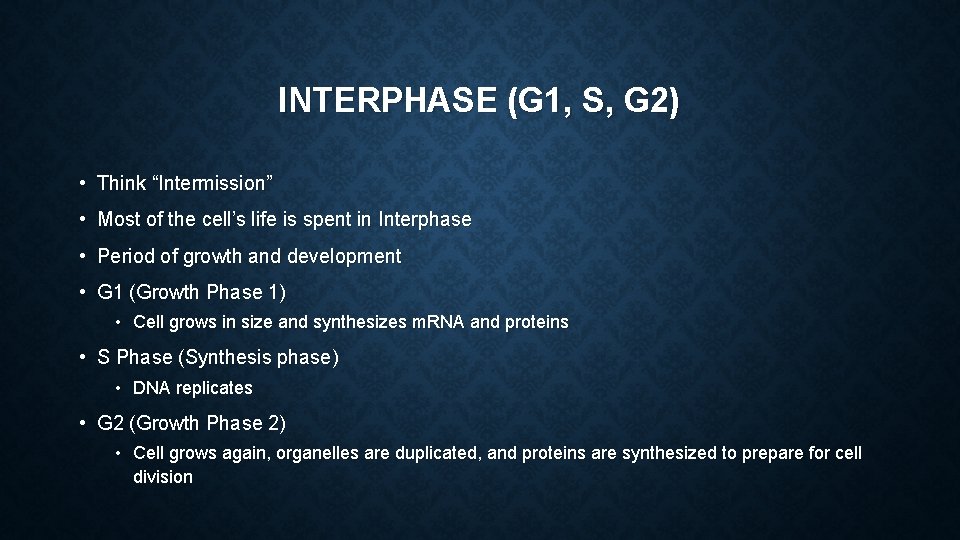 INTERPHASE (G1, S, G2)

• Think “Intermission”
• Most of the cell’s life is spent in Interphase
• Period of growth and development
• G1 (Growth Phase 1)
  • Cell grows in size and synthesizes mRNA and proteins
• S Phase (Synthesis phase)
  • DNA replicates
• G2 (Growth Phase 2)
  • Cell grows again, organelles are duplicated, and proteins are synthesized to prepare for cell division